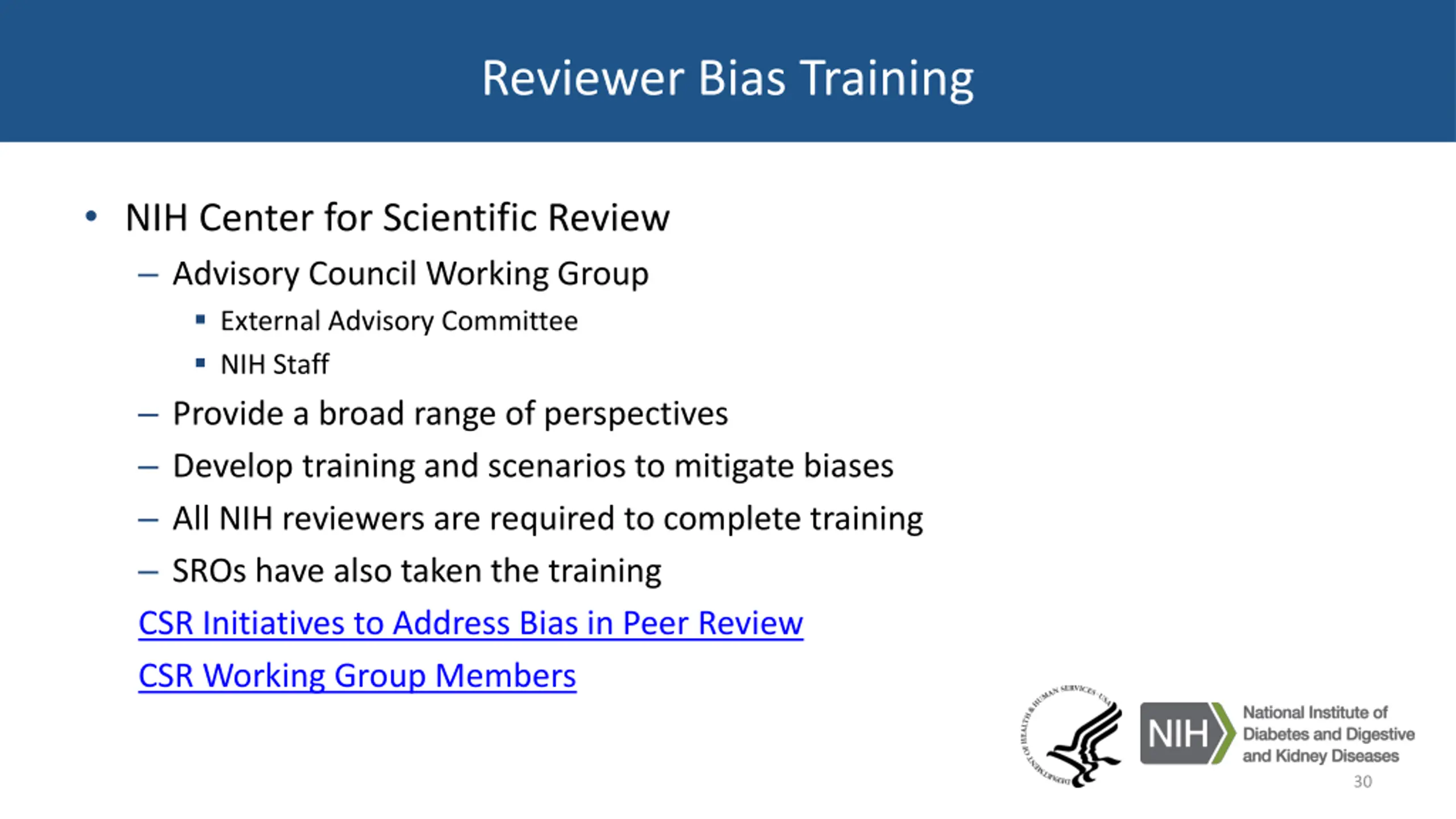 Reviewer Bias Training

• NIH Center for Scientific Review
  – Advisory Council Working Group
    ▪ External Advisory Committee
    ▪ NIH Staff
  – Provide a broad range of perspectives
  – Develop training and scenarios to mitigate biases
  – All NIH reviewers are required to complete training
  – SROs have also taken the training

CSR Initiatives to Address Bias in Peer Review

CSR Working Group Members

DEPARTMENT OF HEALTH & HUMAN SERVICES · USA

NIH National Institute of Diabetes and Digestive and Kidney Diseases

30